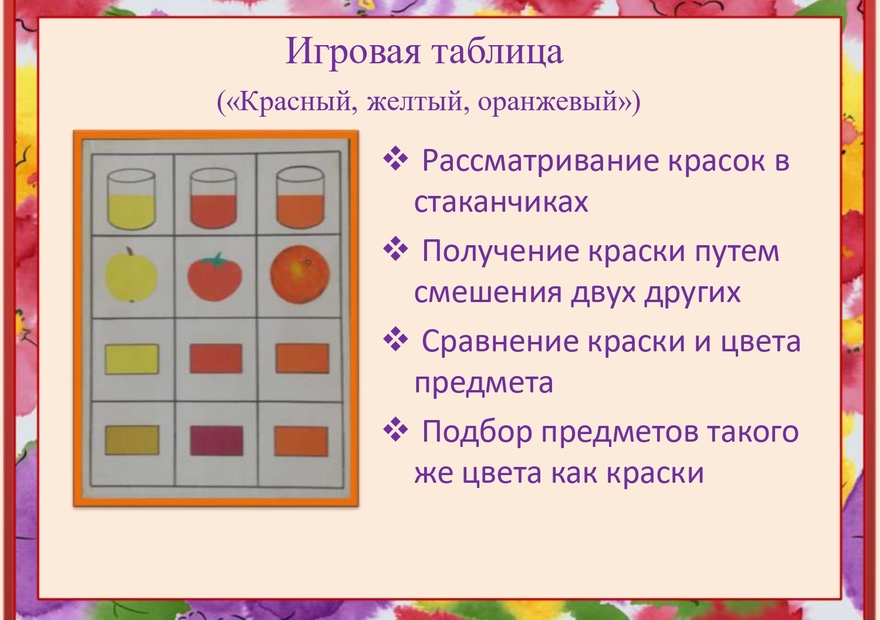 Игровая таблица

(«Красный, желтый, оранжевый»)

❖ Рассматривание красок в стаканчиках

❖ Получение краски путем смешения двух других

❖ Сравнение краски и цвета предмета

❖ Подбор предметов такого же цвета как краски